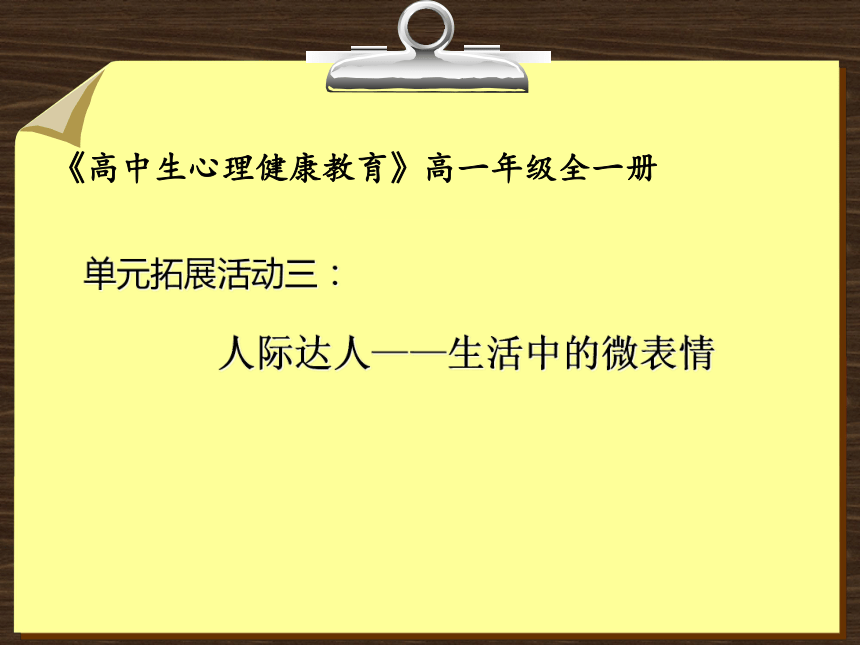 《高中生心理健康教育》高一年级全一册

单元拓展活动三：

人际达人——生活中的微表情